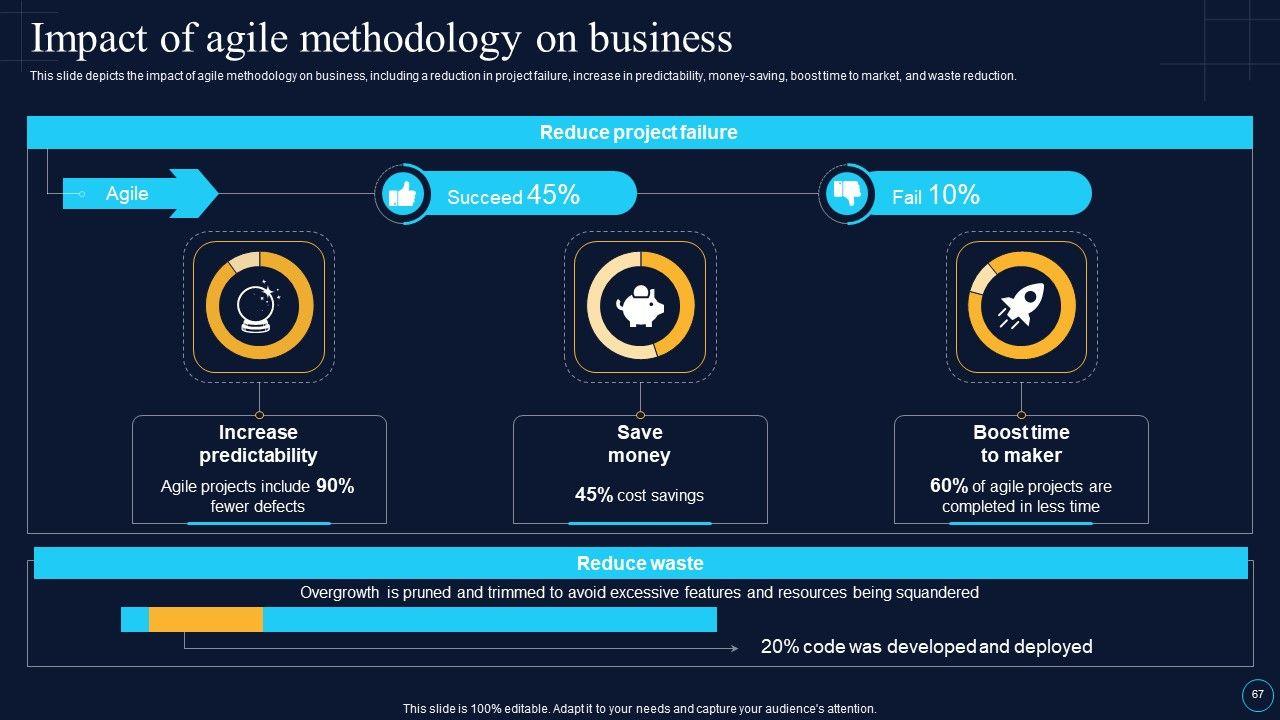 Impact of agile methodology on business

This slide depicts the impact of agile methodology on business, including a reduction in project failure, increase in predictability, money-saving, boost time to market, and waste reduction.

Reduce project failure

Agile

Succeed 45%

Fail 10%

Increase predictability

Agile projects include 90% fewer defects

Save money

45% cost savings

Boost time to maker

60% of agile projects are completed in less time

Reduce waste

Overgrowth is pruned and trimmed to avoid excessive features and resources being squandered

20% code was developed and deployed

This slide is 100% editable. Adapt it to your needs and capture your audience's attention.

67